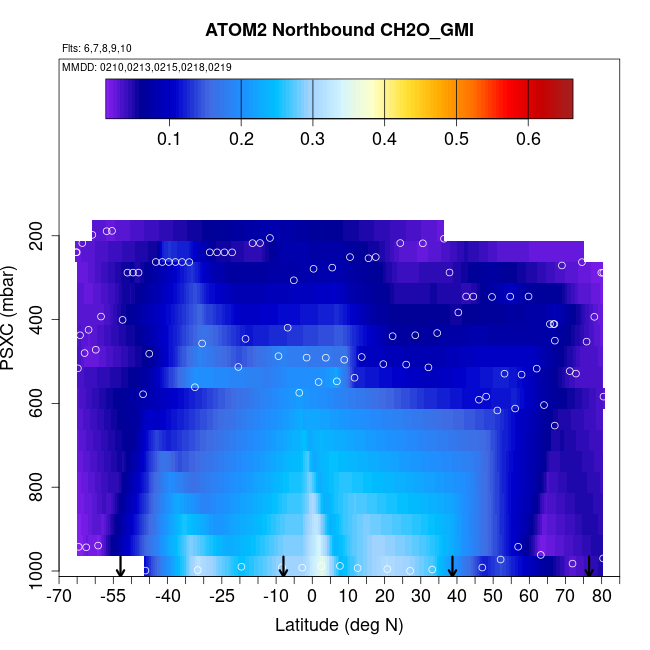 ATOM2 Northbound CH2O_GMI

Flts: 6,7,8,9,10

MMDD: 0210,0213,0215,0218,0219

0.1 0.2 0.3 0.4 0.5 0.6

PSXC (mbar)

200
400
600
800
1000

-70 -55 -40 -25 -10 0 10 20 30 40 50 60 70 80

Latitude (deg N)